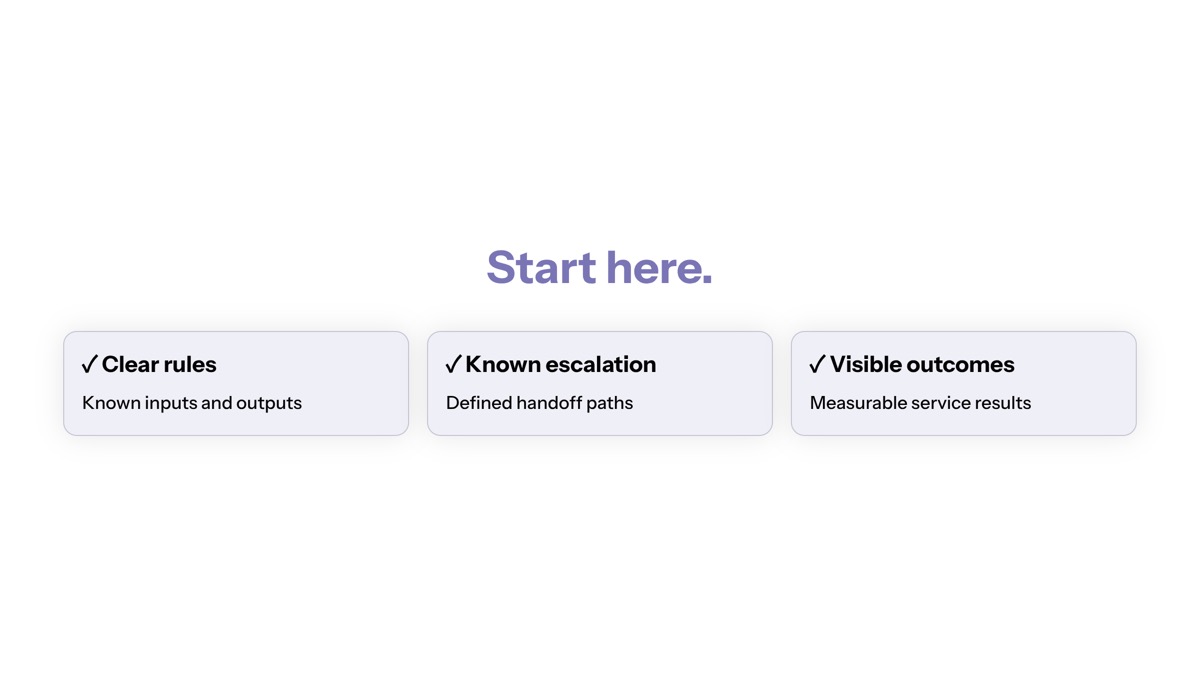 Start here.

✓ Clear rules

Known inputs and outputs

✓ Known escalation

Defined handoff paths

✓ Visible outcomes

Measurable service results